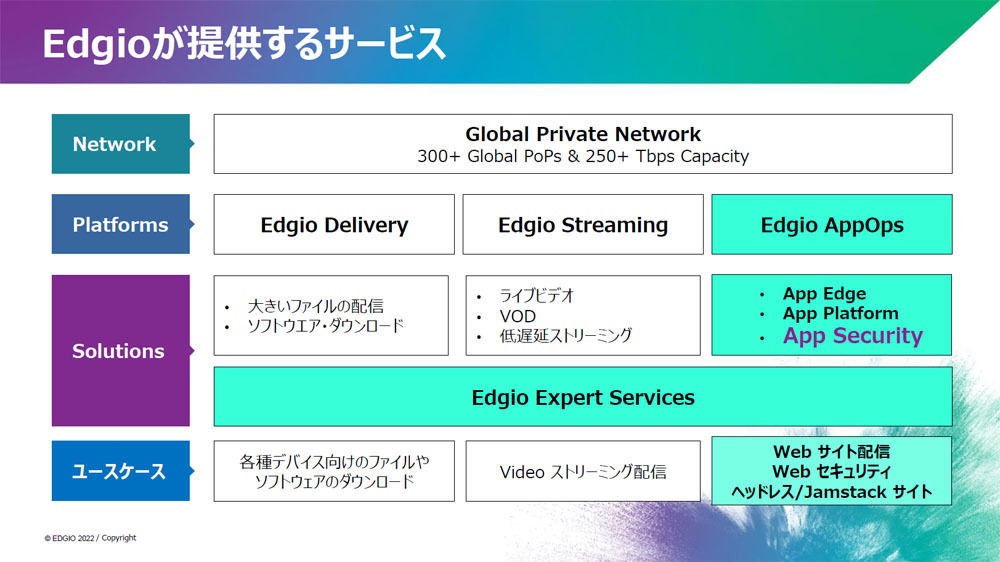 Edgioが提供するサービス

Network

Global Private Network
300+ Global PoPs & 250+ Tbps Capacity

Platforms

Edgio Delivery

Edgio Streaming

Edgio AppOps

Solutions

• 大きいファイルの配信
• ソフトウエア・ダウンロード

• ライブビデオ
• VOD
• 低遅延ストリーミング

• App Edge
• App Platform
• App Security

Edgio Expert Services

ユースケース

各種デバイス向けのファイルやソフトウェアのダウンロード

Video ストリーミング配信

Web サイト配信
Web セキュリティ
ヘッドレス/Jamstack サイト

© EDGIO 2022 / Copyright